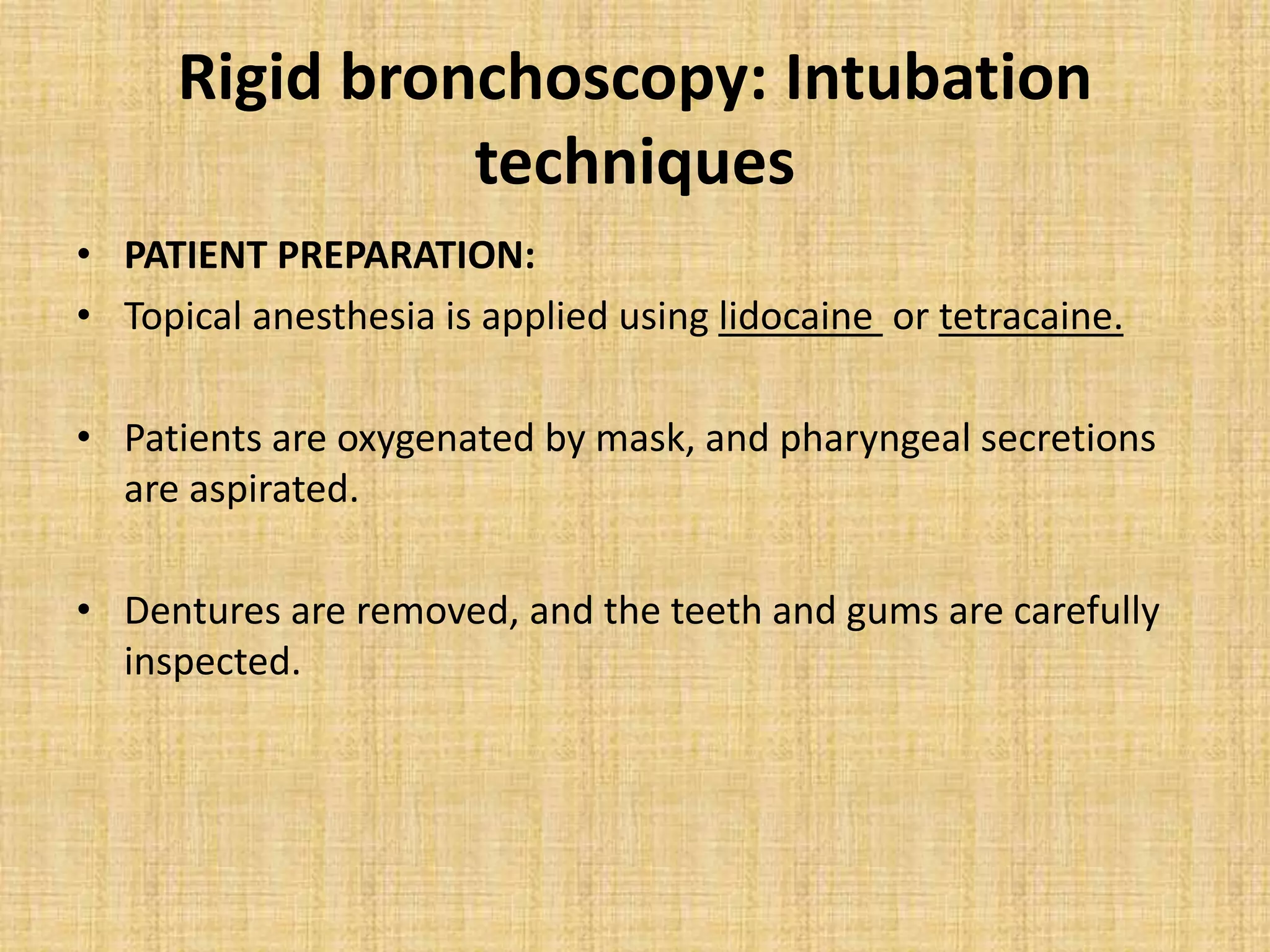 Rigid bronchoscopy: Intubation techniques

• PATIENT PREPARATION:

• Topical anesthesia is applied using lidocaine or tetracaine.

• Patients are oxygenated by mask, and pharyngeal secretions are aspirated.

• Dentures are removed, and the teeth and gums are carefully inspected.